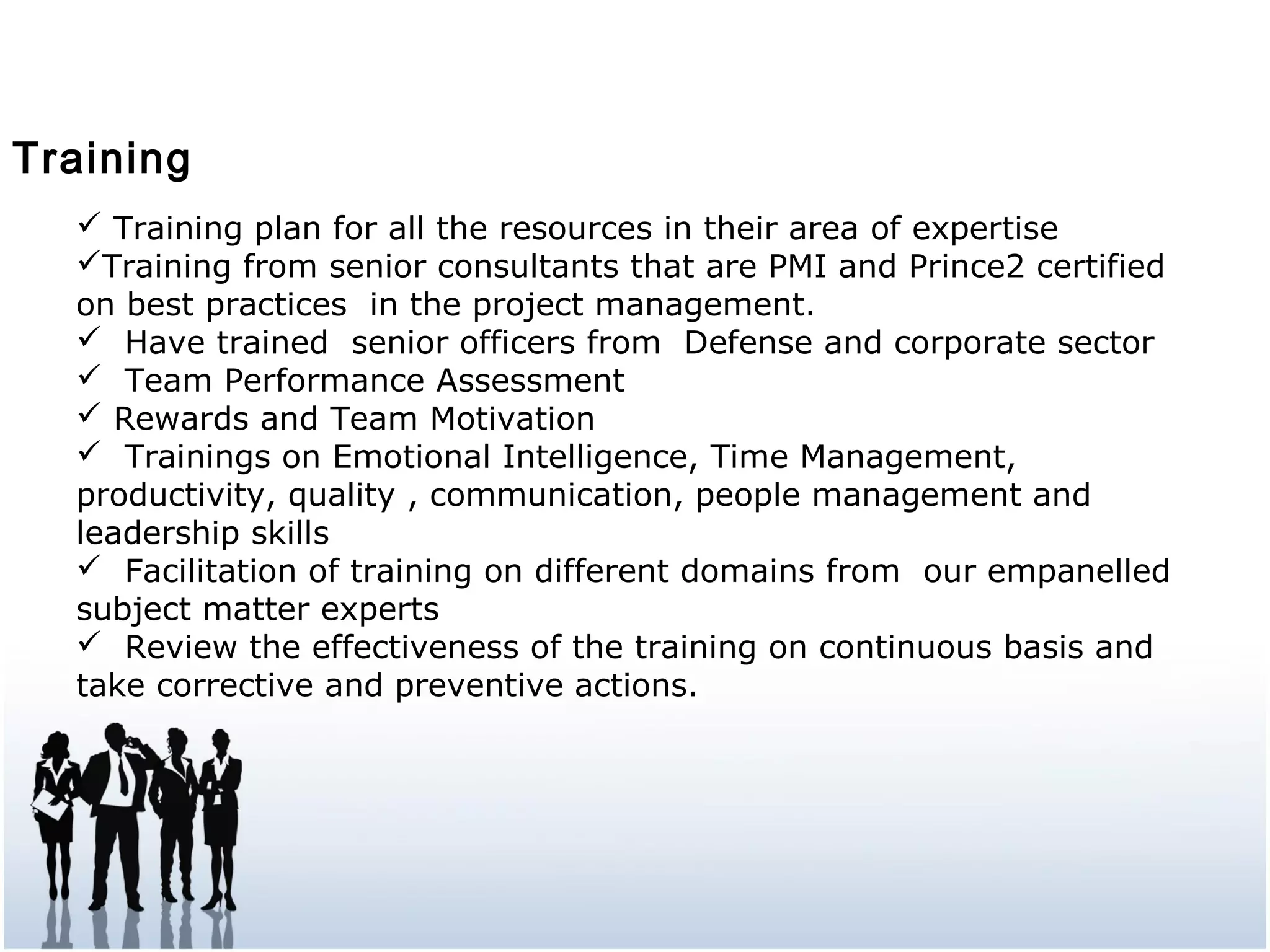 Training

✓ Training plan for all the resources in their area of expertise
✓Training from senior consultants that are PMI and Prince2 certified on best practices in the project management.
✓ Have trained senior officers from Defense and corporate sector
✓ Team Performance Assessment
✓ Rewards and Team Motivation
✓ Trainings on Emotional Intelligence, Time Management, productivity, quality , communication, people management and leadership skills
✓ Facilitation of training on different domains from our empanelled subject matter experts
✓ Review the effectiveness of the training on continuous basis and take corrective and preventive actions.